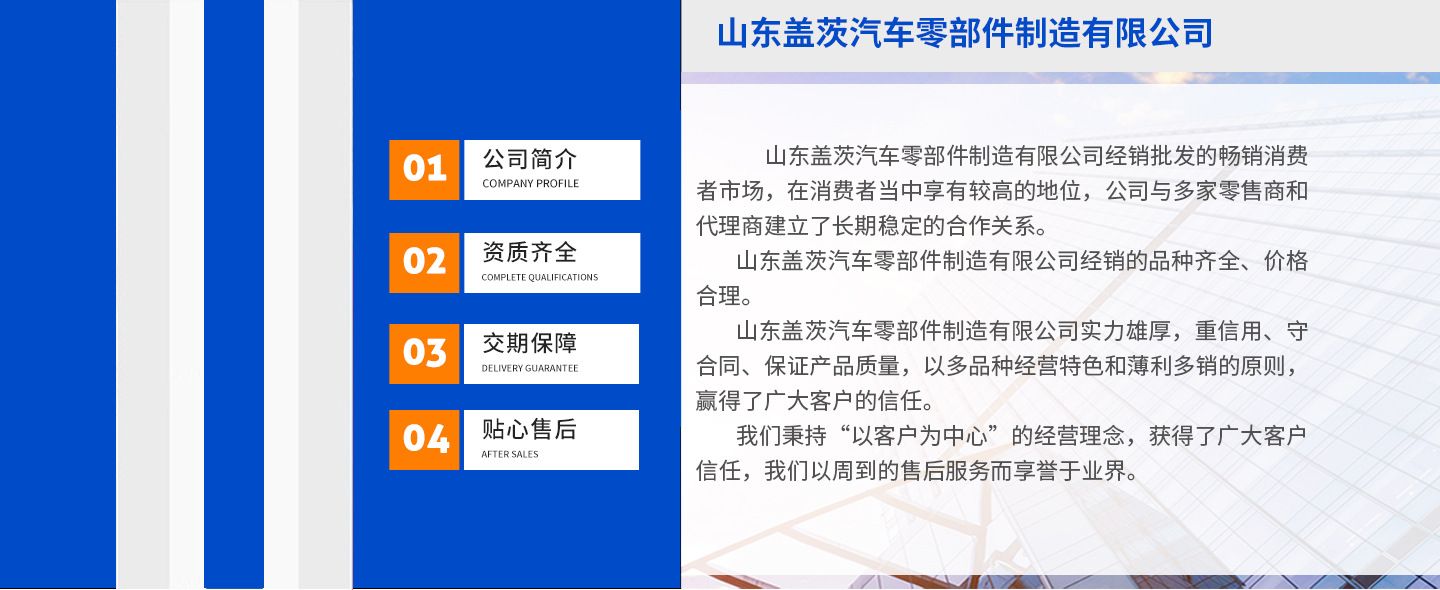 01 公司简介
COMPANY PROFILE

02 资质齐全
COMPLETE QUALIFICATIONS

03 交期保障
DELIVERY GUARANTEE

04 贴心售后
AFTER SALES

山东盖茨汽车零部件制造有限公司

山东盖茨汽车零部件制造有限公司经销批发的畅销消费者市场，在消费者当中享有较高的地位，公司与多家零售商和代理商建立了长期稳定的合作关系。

山东盖茨汽车零部件制造有限公司经销的品种齐全、价格合理。

山东盖茨汽车零部件制造有限公司实力雄厚，重信用、守合同、保证产品质量，以多品种经营特色和薄利多销的原则，赢得了广大客户的信任。

我们秉持“以客户为中心”的经营理念，获得了广大客户信任，我们以周到的售后服务而享誉于业界。